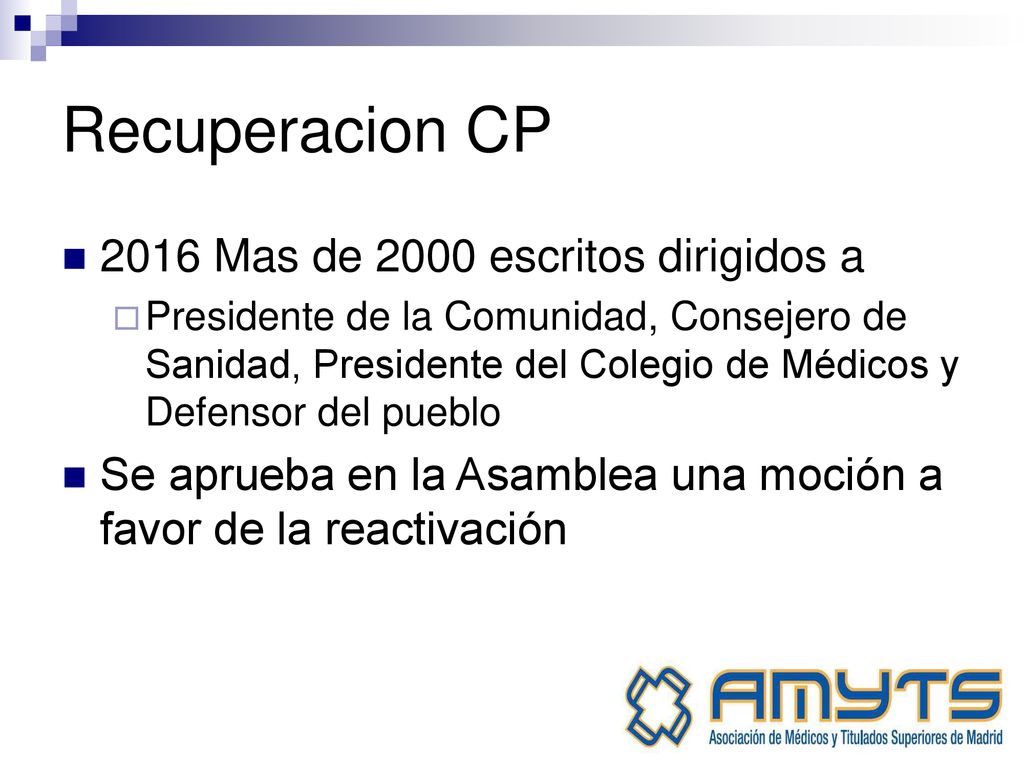 Recuperacion CP

2016 Mas de 2000 escritos dirigidos a

Presidente de la Comunidad, Consejero de Sanidad, Presidente del Colegio de Médicos y Defensor del pueblo

Se aprueba en la Asamblea una moción a favor de la reactivación

AMYTS
Asociación de Médicos y Titulados Superiores de Madrid